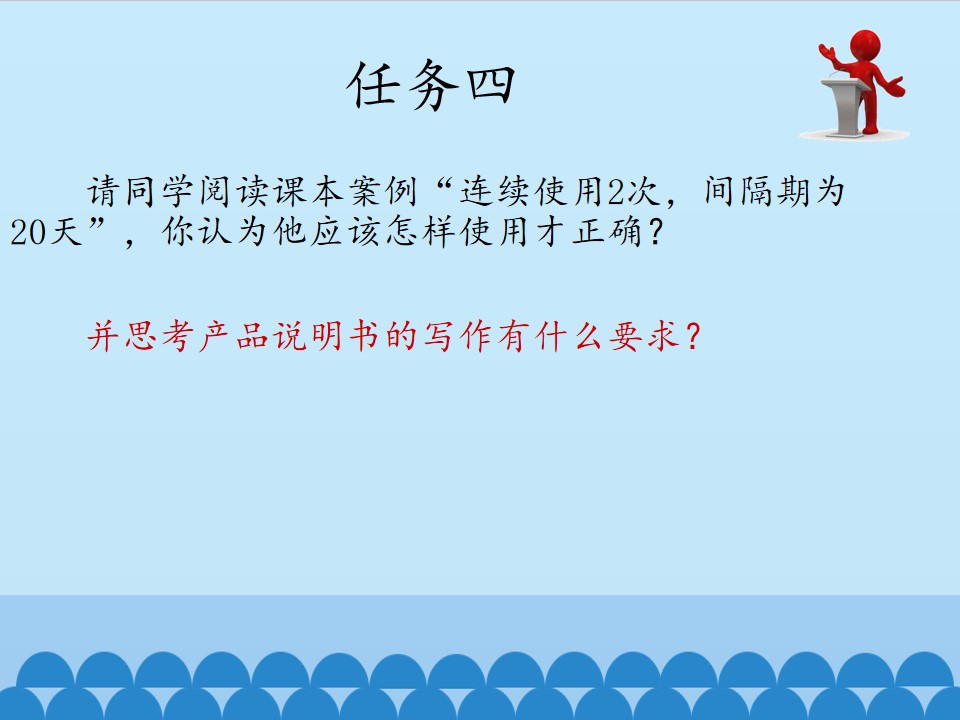 任务四

请同学阅读课本案例“连续使用2次，间隔期为20天”，你认为他应该怎样使用才正确？

并思考产品说明书的写作有什么要求？